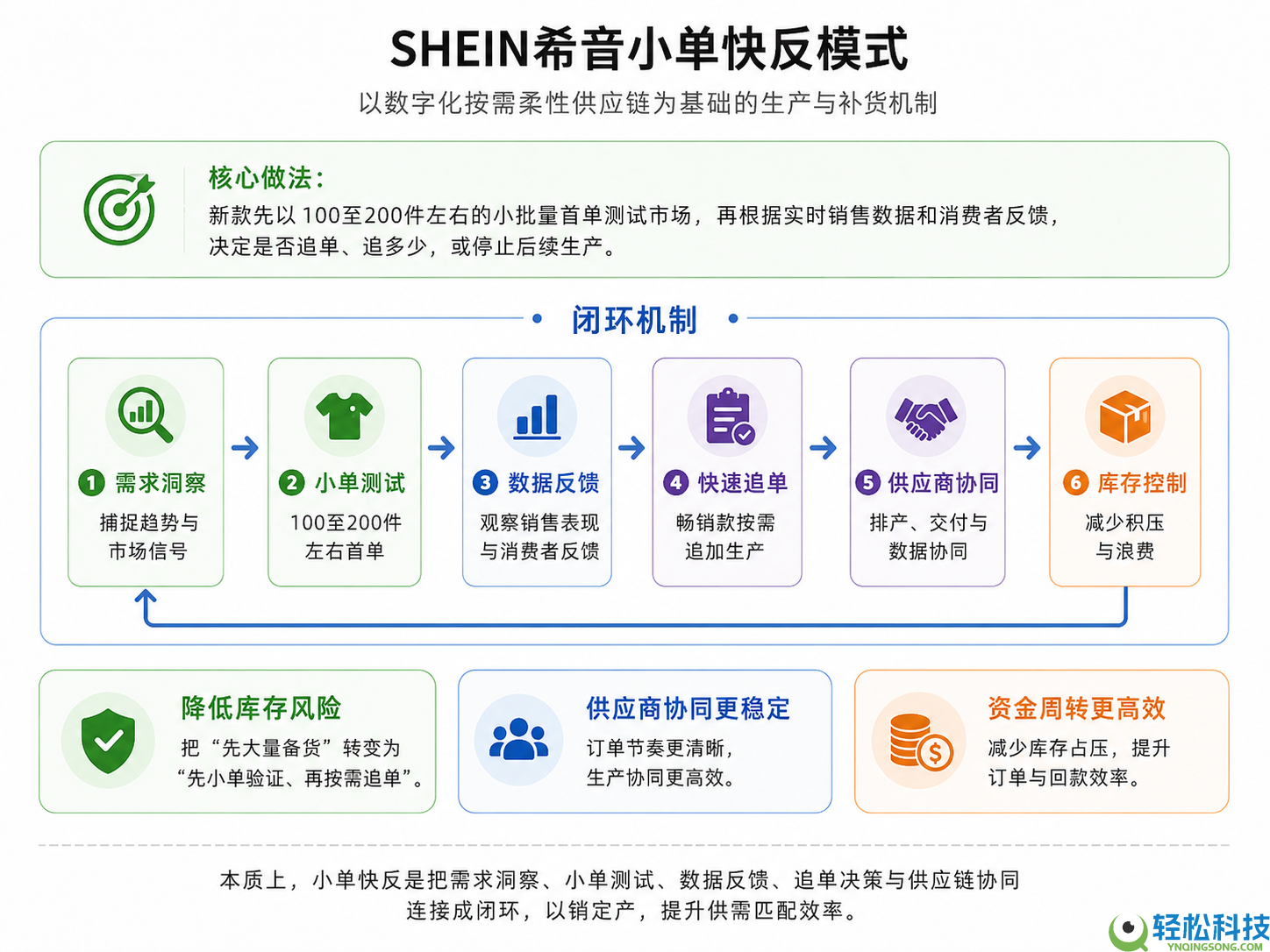 SHEIN希音小单快反模式

以数字化按需柔性供应链为基础的生产与补货机制

核心做法：

新款先以100至200件左右的小批量首单测试市场，再根据实时销售数据和消费者反馈，决定是否追单、追多少，或停止后续生产。

闭环机制

1 需求洞察
捕捉趋势与市场信号

2 小单测试
100至200件左右首单

3 数据反馈
观察销售表现与消费者反馈

4 快速追单
畅销款按需追加生产

5 供应商协同
排产、交付与数据协同

6 库存控制
减少积压与浪费

降低库存风险
把“先大量备货”转变为“先小单验证、再按需追单”。

供应商协同更稳定
订单节奏更清晰，生产协同更高效。

资金周转更高效
减少库存占压，提升订单与回款效率。

本质上，小单快反是把需求洞察、小单测试、数据反馈、追单决策与供应链协同连接成闭环，以销定产，提升供需匹配效率。

轻松科技
YNQINGSONG.COM